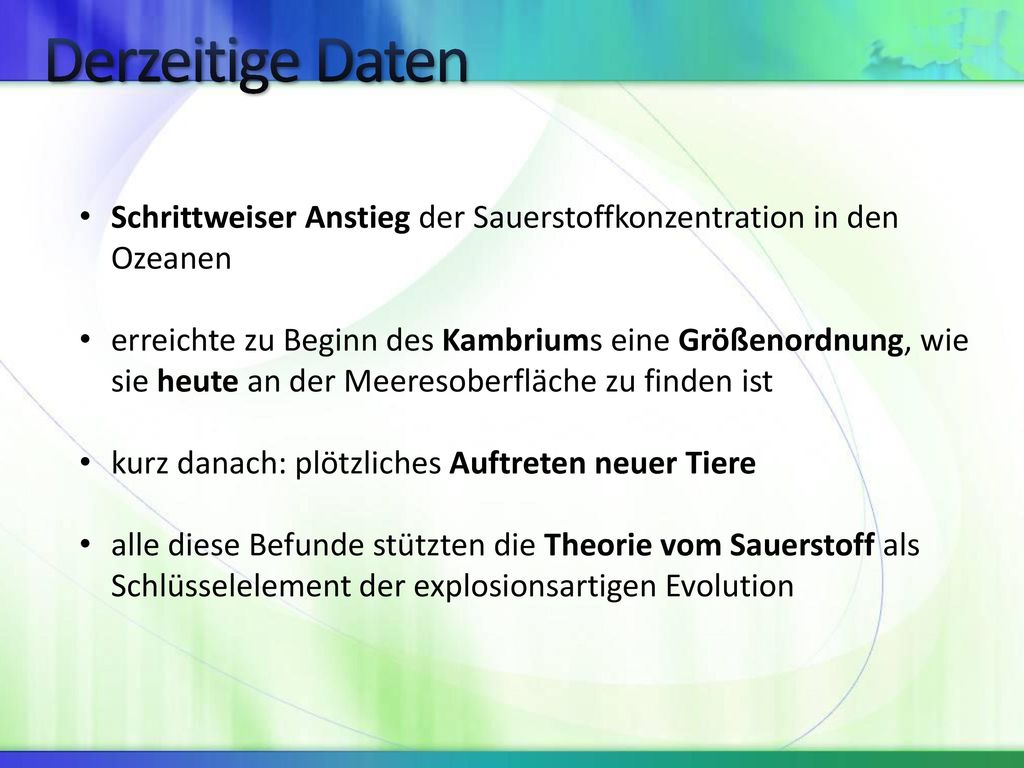 Derzeitige Daten

• Schrittweiser Anstieg der Sauerstoffkonzentration in den Ozeanen

• erreichte zu Beginn des Kambriums eine Größenordnung, wie sie heute an der Meeresoberfläche zu finden ist

• kurz danach: plötzliches Auftreten neuer Tiere

• alle diese Befunde stützten die Theorie vom Sauerstoff als Schlüsselelement der explosionsartigen Evolution